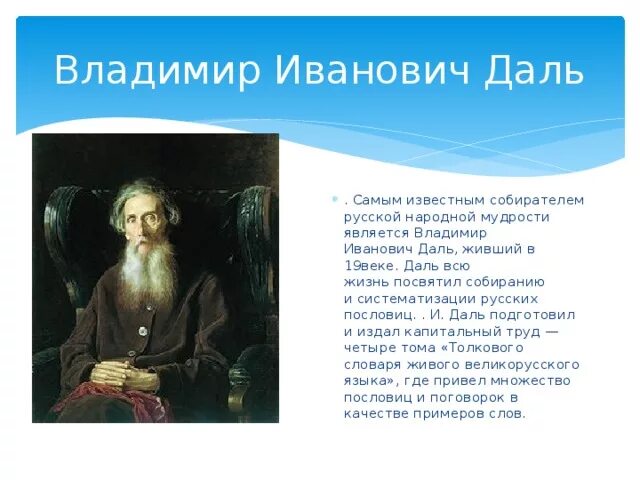 Владимир Иванович Даль

. Самым известным собирателем русской народной мудрости является Владимир Иванович Даль, живший в 19веке. Даль всю жизнь посвятил собиранию и систематизации русских пословиц. . И. Даль подготовил и издал капитальный труд — четыре тома «Толкового словаря живого великорусского языка», где привел множество пословиц и поговорок в качестве примеров слов.